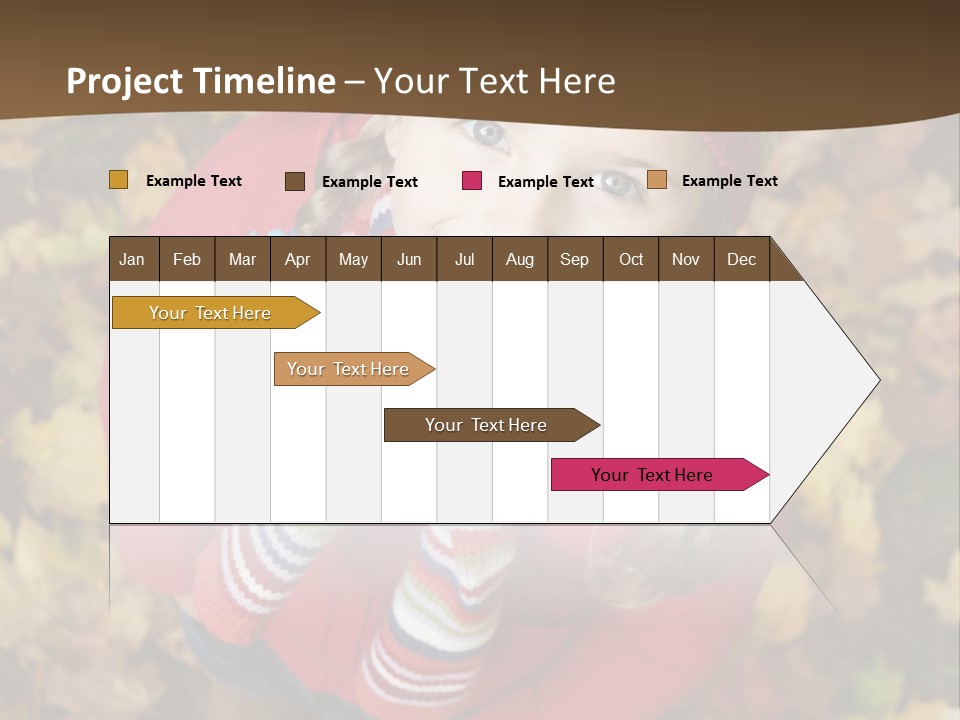 Project Timeline – Your Text Here

Example Text
Example Text
Example Text
Example Text

| Jan | Feb | Mar | Apr | May | Jun | Jul | Aug | Sep | Oct | Nov | Dec |
|---|---|---|---|---|---|---|---|---|---|---|---|

Your Text Here
Your Text Here
Your Text Here
Your Text Here